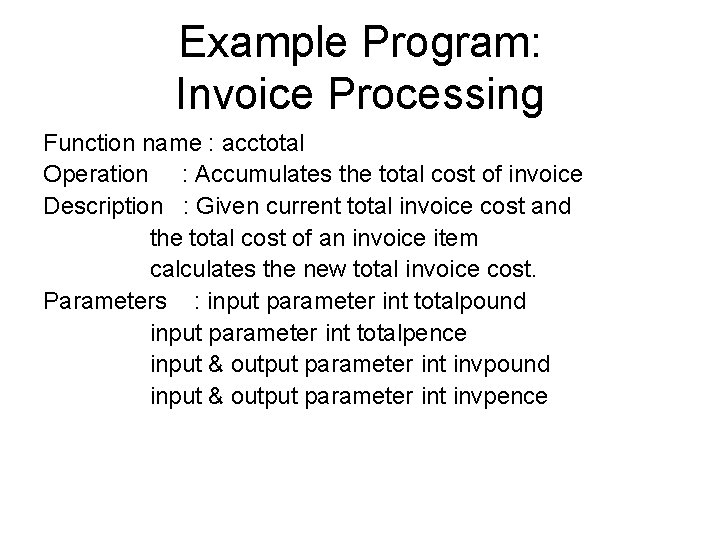 Example Program:
Invoice Processing

Function name : acctotal
Operation : Accumulates the total cost of invoice
Description : Given current total invoice cost and the total cost of an invoice item calculates the new total invoice cost.
Parameters : input parameter int totalpound
input parameter int totalpence
input & output parameter int invpound
input & output parameter int invpence